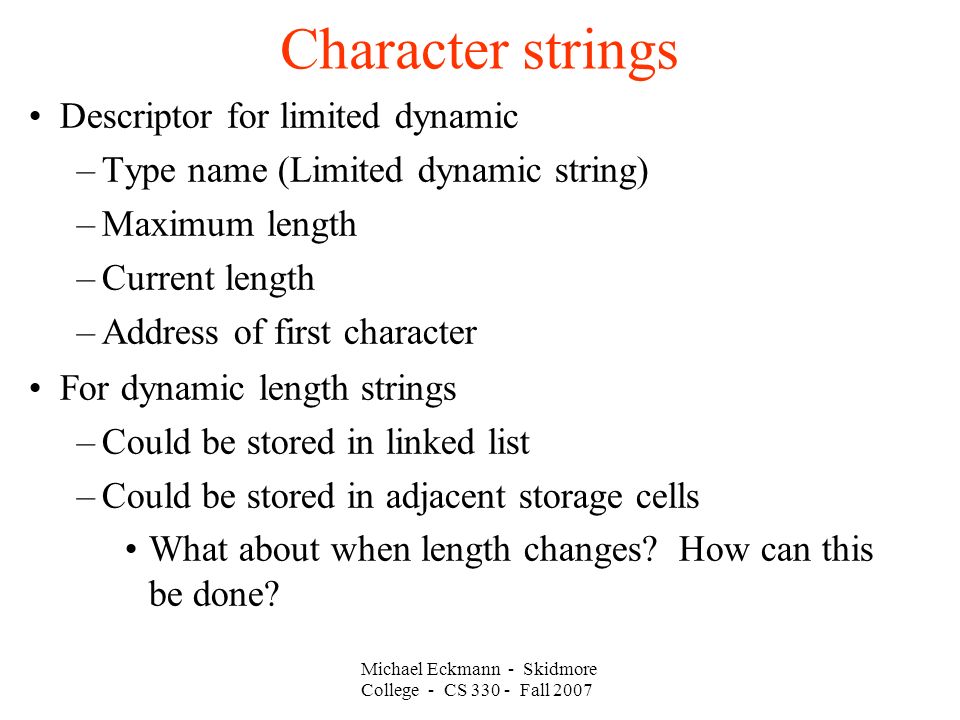 Character strings

• Descriptor for limited dynamic
– Type name (Limited dynamic string)
– Maximum length
– Current length
– Address of first character

• For dynamic length strings
– Could be stored in linked list
– Could be stored in adjacent storage cells
• What about when length changes? How can this be done?

Michael Eckmann - Skidmore College - CS 330 - Fall 2007